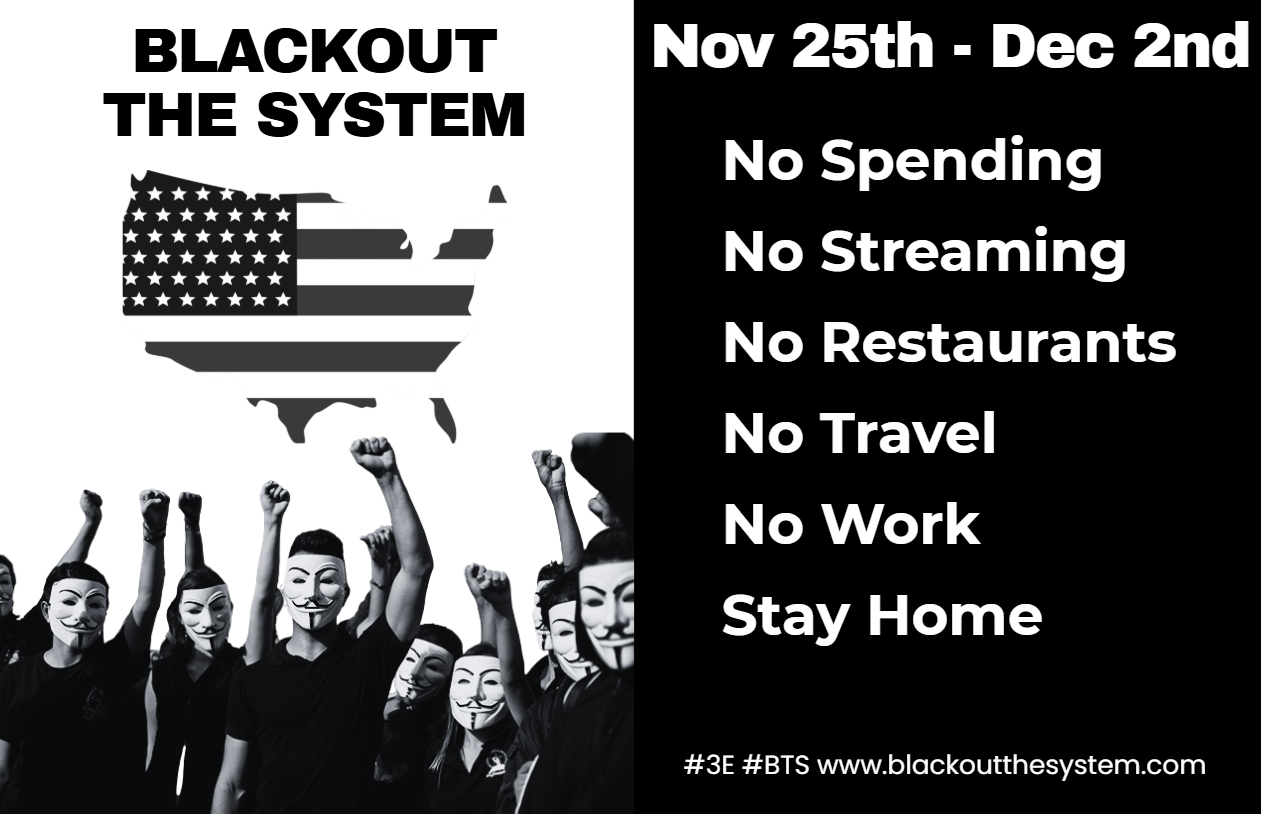 BLACKOUT THE SYSTEM

Nov 25th - Dec 2nd

No Spending

No Streaming

No Restaurants

No Travel

No Work

Stay Home

#3E #BTS www.blackoutthesystem.com